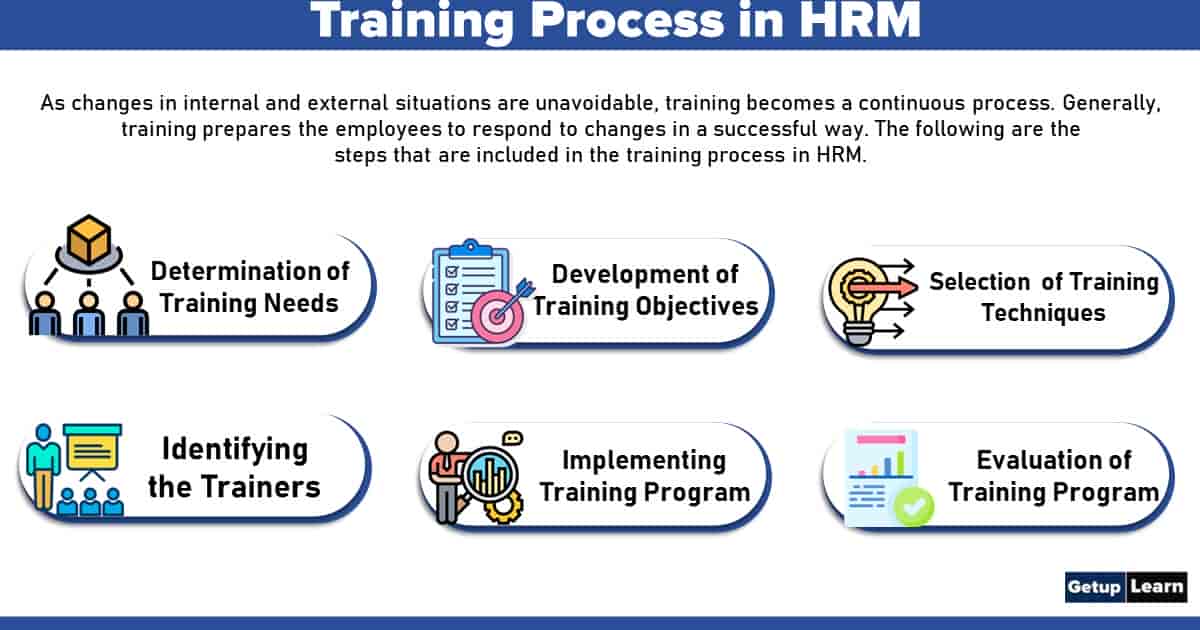 Training Process in HRM

As changes in internal and external situations are unavoidable, training becomes a continuous process. Generally, training prepares the employees to respond to changes in a successful way. The following are the steps that are included in the training process in HRM.

Determination of Training Needs

Development of Training Objectives

Selection of Training Techniques

Identifying the Trainers

Implementing Training Program

Evaluation of Training Program

Getup Learn